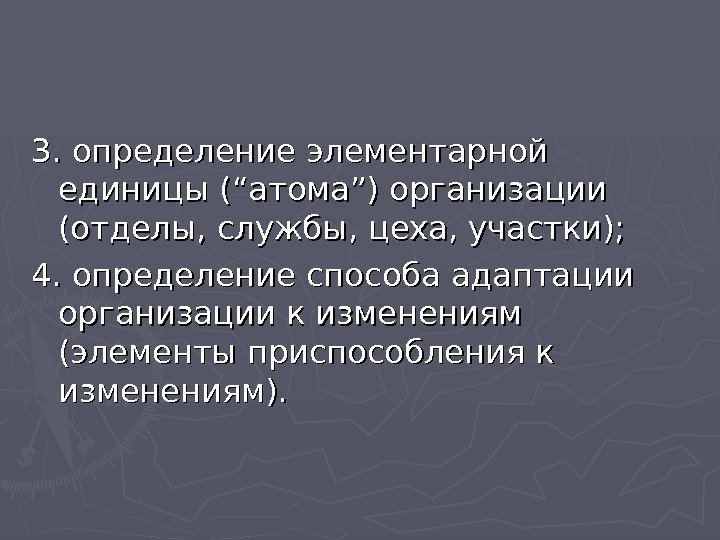 3. определение элементарной единицы (“атома”) организации (отделы, службы, цеха, участки);

4. определение способа адаптации организации к изменениям (элементы приспособления к изменениям).